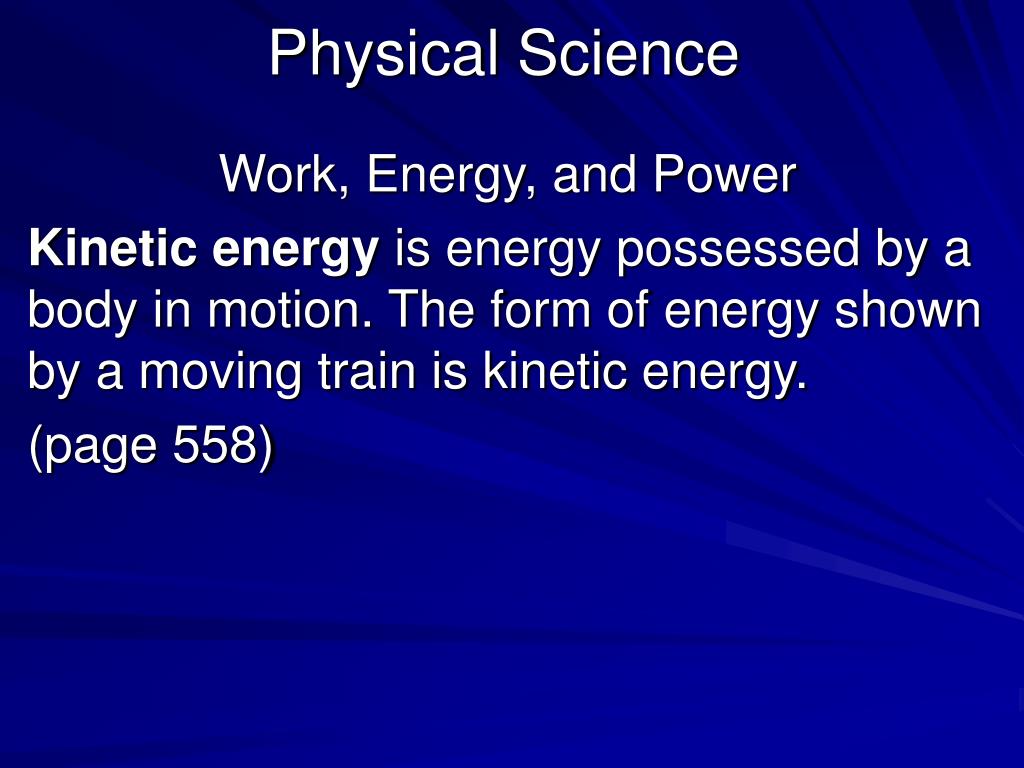 Physical Science

Work, Energy, and Power

Kinetic energy is energy possessed by a body in motion. The form of energy shown by a moving train is kinetic energy.

(page 558)